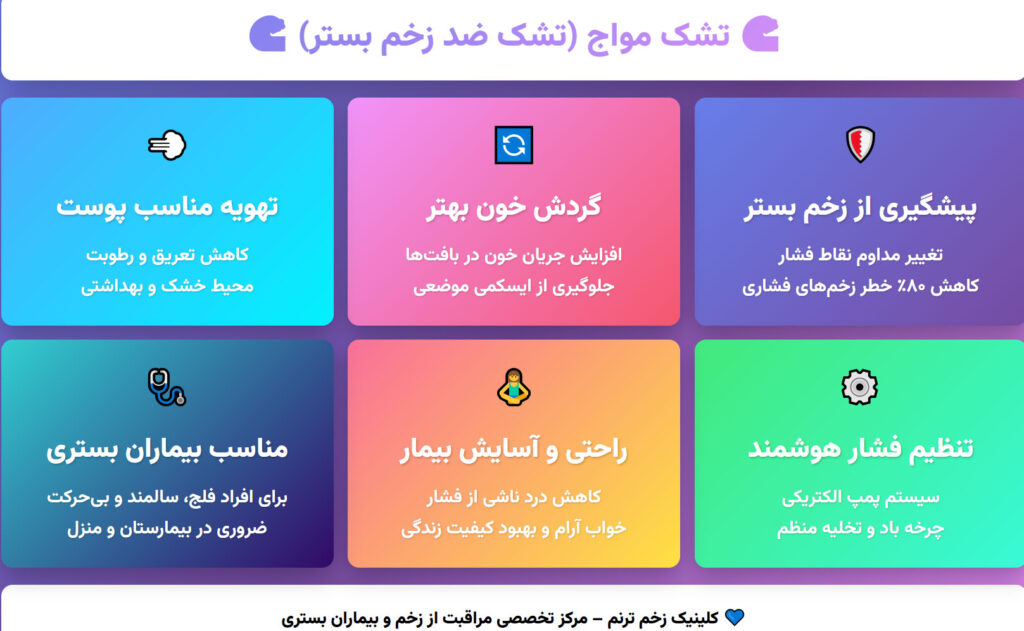 تشک مواج (تشک ضد زخم بستر)

پیشگیری از زخم بستر
تغییر مداوم نقاط فشار
کاهش ۸۰٪ خطر زخم‌های فشاری

گردش خون بهتر
افزایش جریان خون در بافت‌ها
جلوگیری از ایسکمی موضعی

تهویه مناسب پوست
کاهش تعریق و رطوبت
محیط خشک و بهداشتی

تنظیم فشار هوشمند
سیستم پمپ الکتریکی
چرخه باد و تخلیه منظم

راحتی و آسایش بیمار
کاهش درد ناشی از فشار
خواب آرام و بهبود کیفیت زندگی

مناسب بیماران بستری
برای افراد فلج، سالمند و بی‌حرکت
ضروری در بیمارستان و منزل

کلینیک زخم ترنم – مرکز تخصصی مراقبت از زخم و بیماران بستری